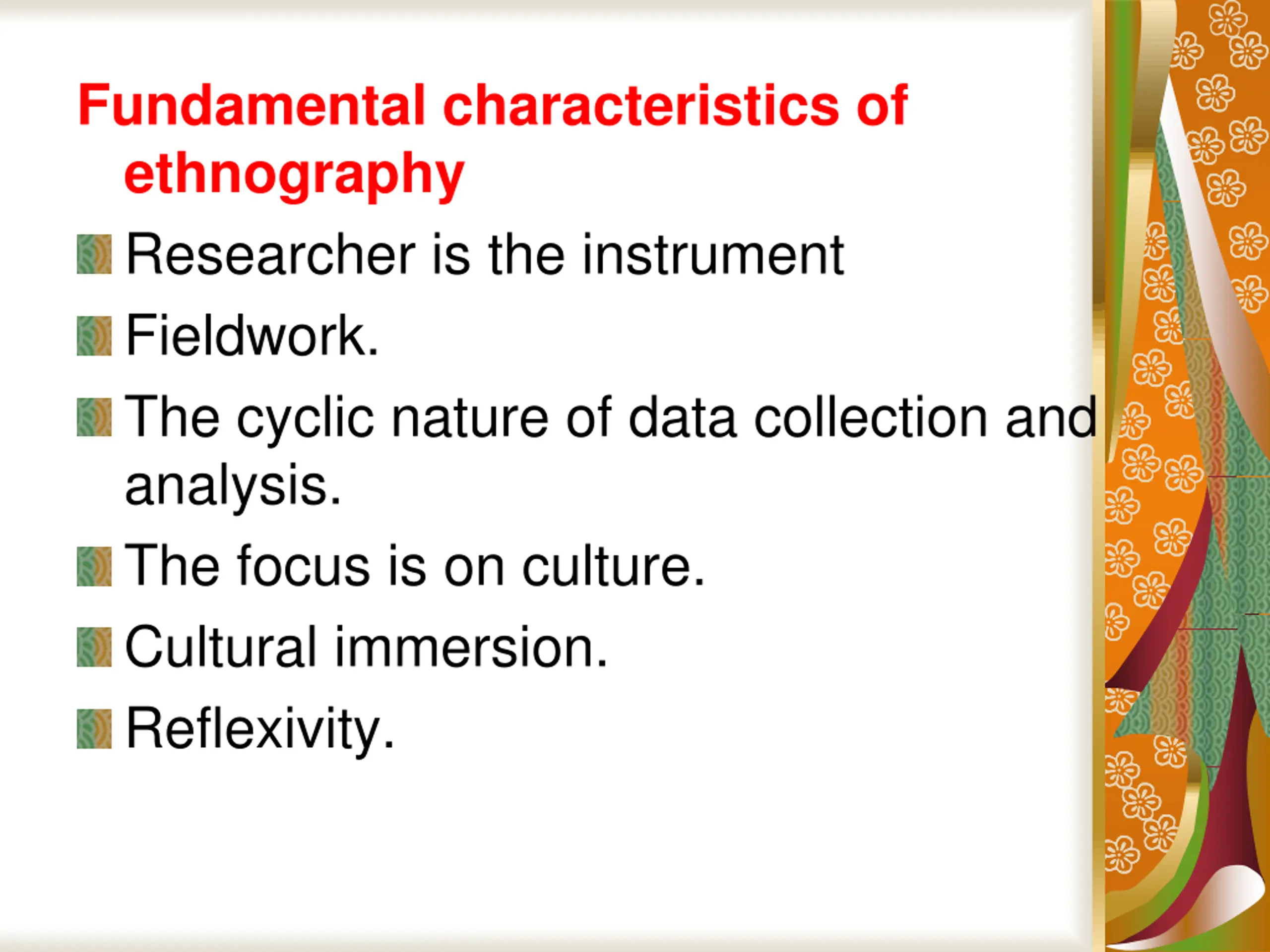 Fundamental characteristics of ethnography

Researcher is the instrument

Fieldwork.

The cyclic nature of data collection and analysis.

The focus is on culture.

Cultural immersion.

Reflexivity.